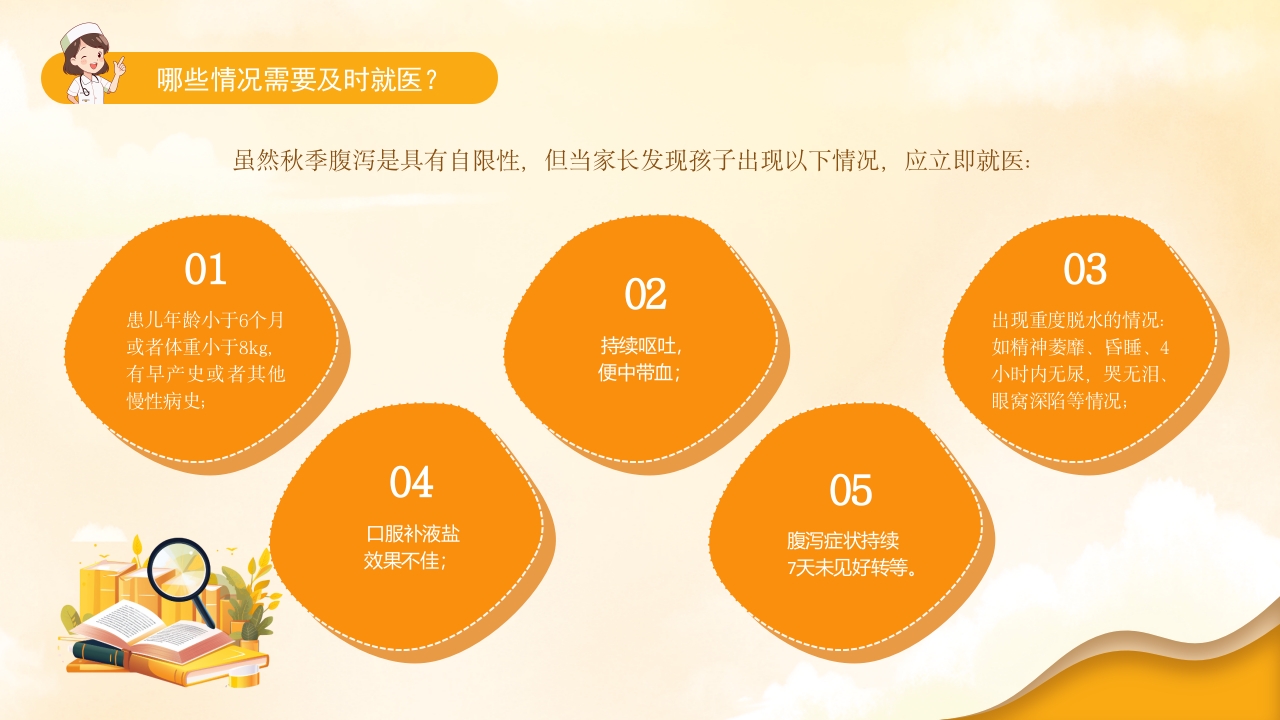 哪些情况需要及时就医？

虽然秋季腹泻是具有自限性，但当家长发现孩子出现以下情况，应立即就医：

01

患儿年龄小于6个月或者体重小于8kg，有早产史或者其他慢性病史；

02

持续呕吐，便中带血；

03

出现重度脱水的情况：如精神萎靡、昏睡、4小时内无尿，哭无泪、眼窝深陷等情况；

04

口服补液盐效果不佳；

05

腹泻症状持续7天未见好转等。